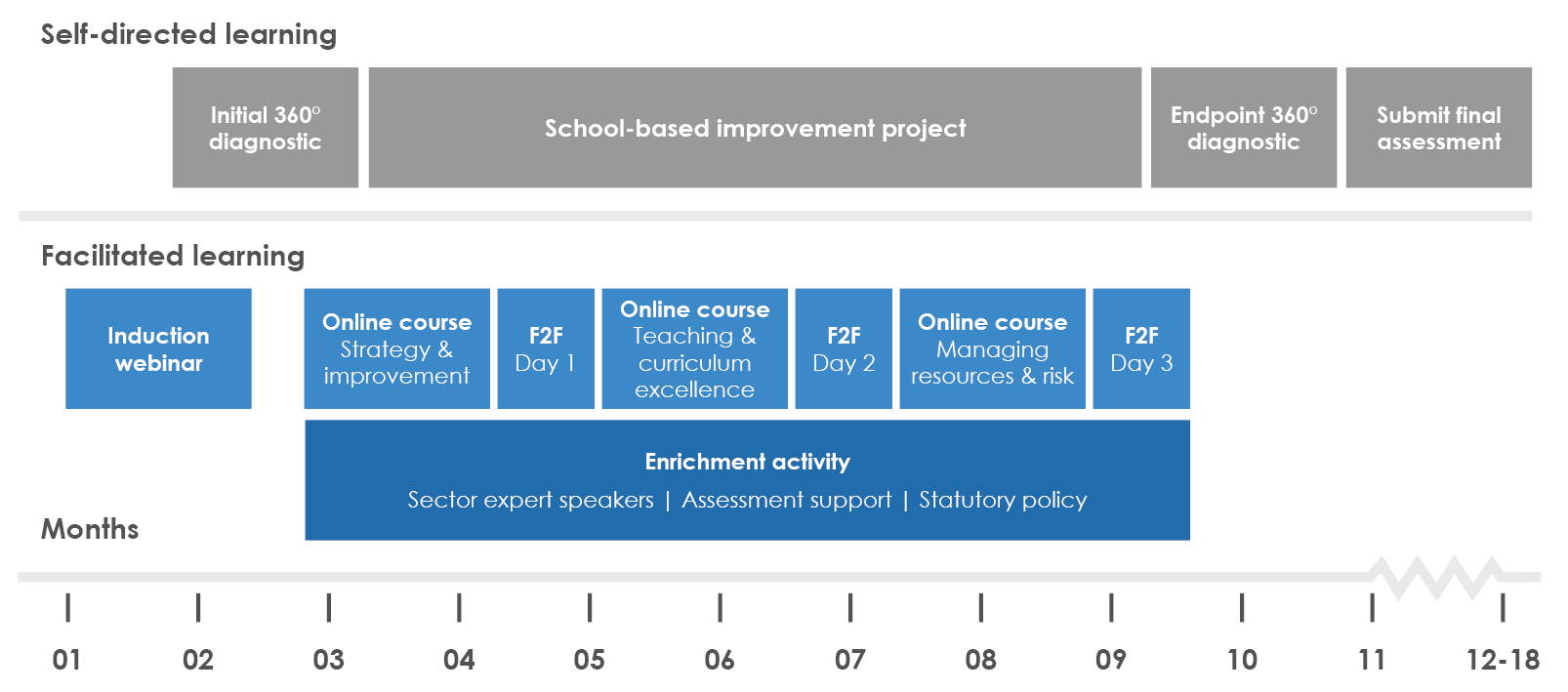 Self-directed learning

Initial 360° diagnostic

School-based improvement project

Endpoint 360° diagnostic

Submit final assessment

Facilitated learning

Induction webinar

Online course Strategy & improvement

F2F Day 1

Online course Teaching & curriculum excellence

F2F Day 2

Online course Managing resources & risk

F2F Day 3

Enrichment activity

Sector expert speakers | Assessment support | Statutory policy

Months

01 02 03 04 05 06 07 08 09 10 11 12-18